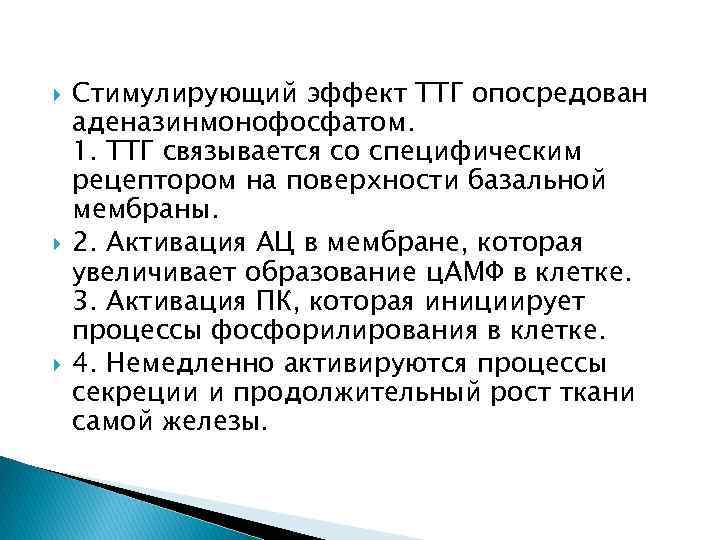 Стимулирующий эффект ТТГ опосредован аденазинмонофосфатом.
1. ТТГ связывается со специфическим рецептором на поверхности базальной мембраны.

2. Активация АЦ в мембране, которая увеличивает образование цАМФ в клетке.
3. Активация ПК, которая инициирует процессы фосфорилирования в клетке.

4. Немедленно активируются процессы секреции и продолжительный рост ткани самой железы.